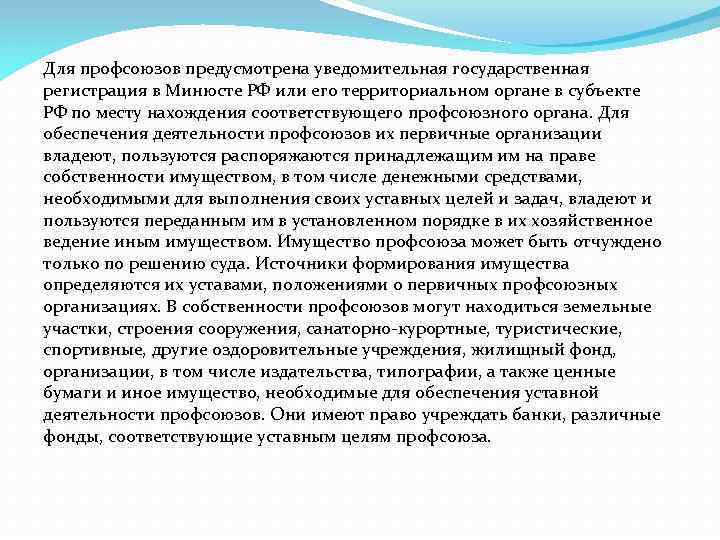 Для профсоюзов предусмотрена уведомительная государственная регистрация в Минюсте РФ или его территориальном органе в субъекте РФ по месту нахождения соответствующего профсоюзного органа. Для обеспечения деятельности профсоюзов их первичные организации владеют, пользуются распоряжаются принадлежащим им на праве собственности имуществом, в том числе денежными средствами, необходимыми для выполнения своих уставных целей и задач, владеют и пользуются переданным им в установленном порядке в их хозяйственное ведение иным имуществом. Имущество профсоюза может быть отчуждено только по решению суда. Источники формирования имущества определяются их уставами, положениями о первичных профсоюзных организациях. В собственности профсоюзов могут находиться земельные участки, строения сооружения, санаторно-курортные, туристические, спортивные, другие оздоровительные учреждения, жилищный фонд, организации, в том числе издательства, типографии, а также ценные бумаги и иное имущество, необходимые для обеспечения уставной деятельности профсоюзов. Они имеют право учреждать банки, различные фонды, соответствующие уставным целям профсоюза.